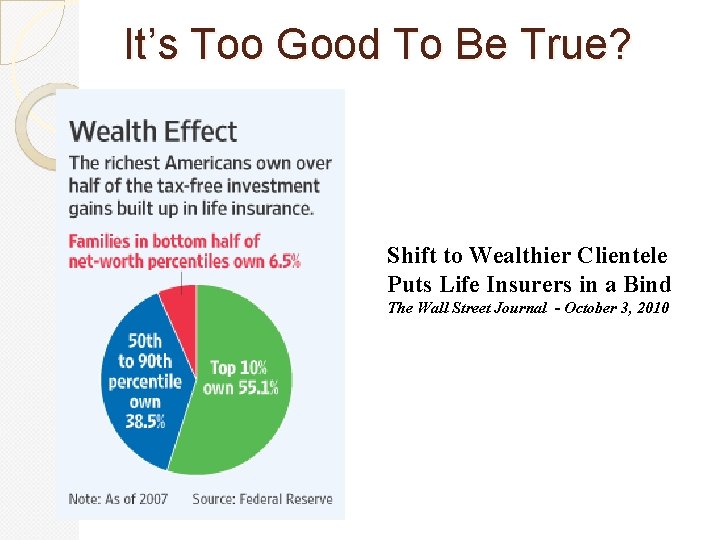 It's Too Good To Be True?

Wealth Effect

The richest Americans own over half of the tax-free investment gains built up in life insurance.

Families in bottom half of net-worth percentiles own 6.5%

50th to 90th percentile own 38.5%

Top 10% own 55.1%

Note: As of 2007 Source: Federal Reserve

Shift to Wealthier Clientele Puts Life Insurers in a Bind

The Wall Street Journal - October 3, 2010